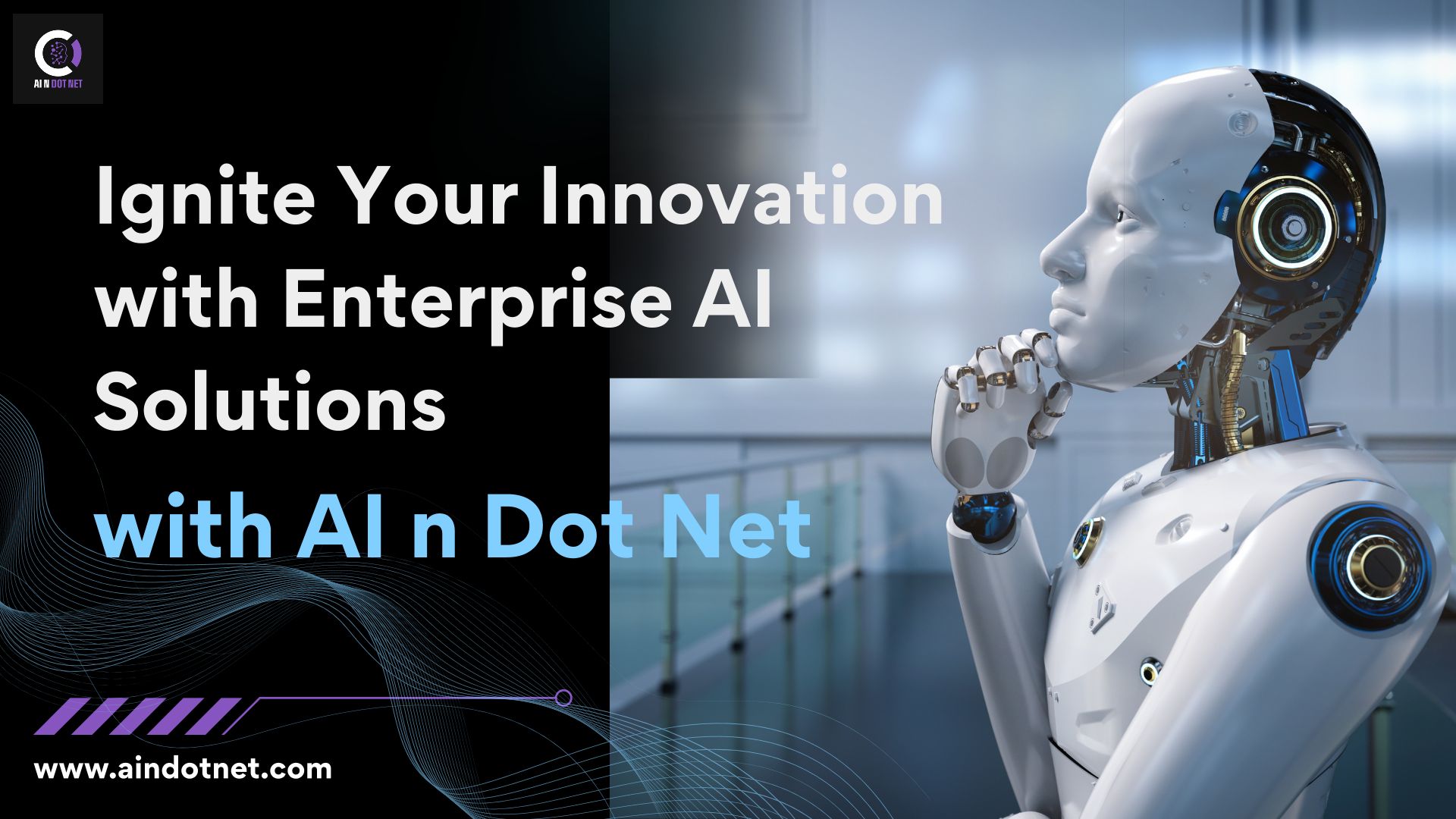 AI N DOT NET

Ignite Your Innovation with Enterprise AI Solutions

with AI n Dot Net

www.aindotnet.com